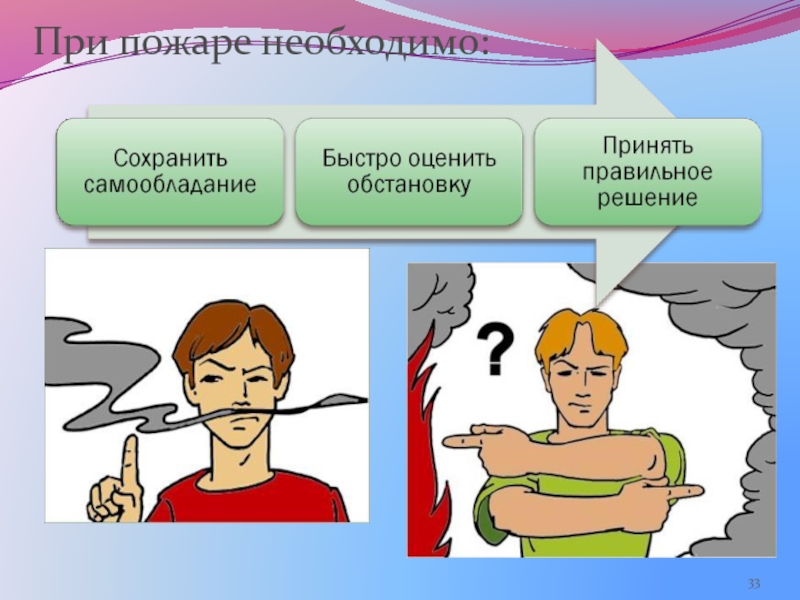 При пожаре необходимо:

Сохранить самообладание

Быстро оценить обстановку

Принять правильное решение

?

33